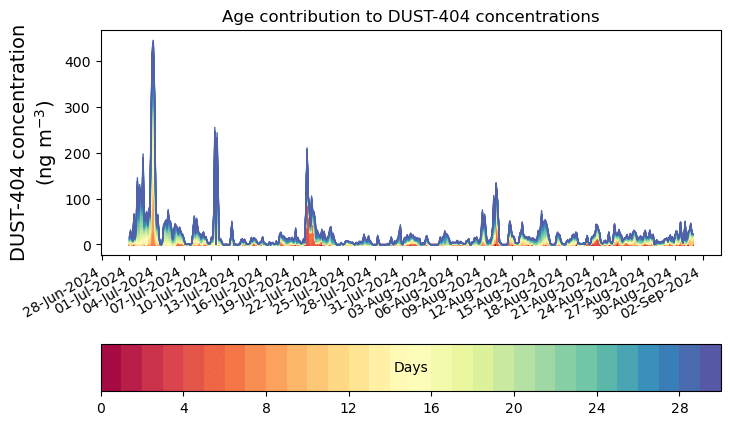 Age contribution to DUST-404 concentrations

DUST-404 concentration (ng m$^{-3}$)

400
300
200
100
0

28-Jun-2024
01-Jul-2024
04-Jul-2024
07-Jul-2024
10-Jul-2024
13-Jul-2024
16-Jul-2024
19-Jul-2024
22-Jul-2024
25-Jul-2024
28-Jul-2024
31-Jul-2024
03-Aug-2024
06-Aug-2024
09-Aug-2024
12-Aug-2024
15-Aug-2024
18-Aug-2024
21-Aug-2024
24-Aug-2024
27-Aug-2024
30-Aug-2024
02-Sep-2024

Days

0
4
8
12
16
20
24
28